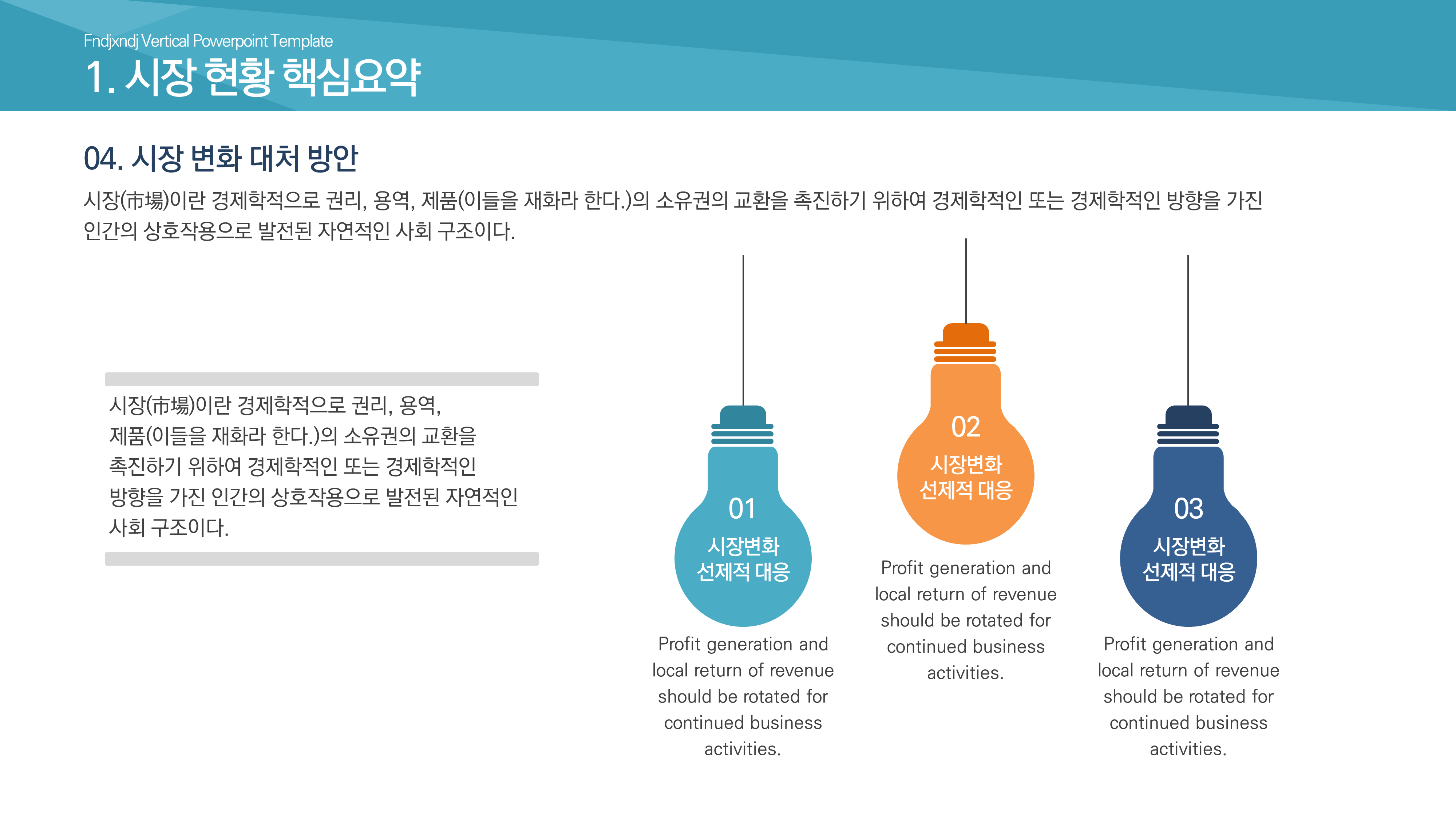 Fndjxndj Vertical Powerpoint Template

1. 시장 현황 핵심요약

04. 시장 변화 대처 방안

시장(市場)이란 경제학적으로 권리, 용역, 제품(이들을 재화라 한다.)의 소유권의 교환을 촉진하기 위하여 경제학적인 또는 경제학적인 방향을 가진 인간의 상호작용으로 발전된 자연적인 사회 구조이다.

시장(市場)이란 경제학적으로 권리, 용역, 제품(이들을 재화라 한다.)의 소유권의 교환을 촉진하기 위하여 경제학적인 또는 경제학적인 방향을 가진 인간의 상호작용으로 발전된 자연적인 사회 구조이다.

01
시장변화
선제적 대응

Profit generation and local return of revenue should be rotated for continued business activities.

02
시장변화
선제적 대응

Profit generation and local return of revenue should be rotated for continued business activities.

03
시장변화
선제적 대응

Profit generation and local return of revenue should be rotated for continued business activities.